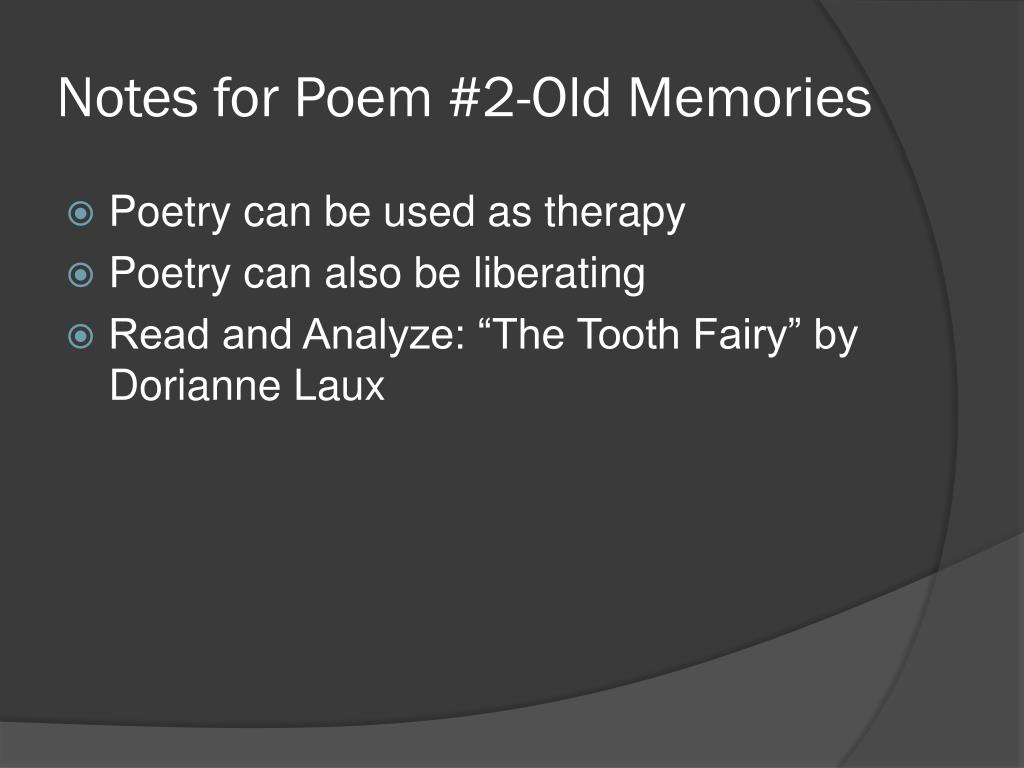 Notes for Poem #2-Old Memories

Poetry can be used as therapy
Poetry can also be liberating
Read and Analyze: “The Tooth Fairy” by Dorianne Laux